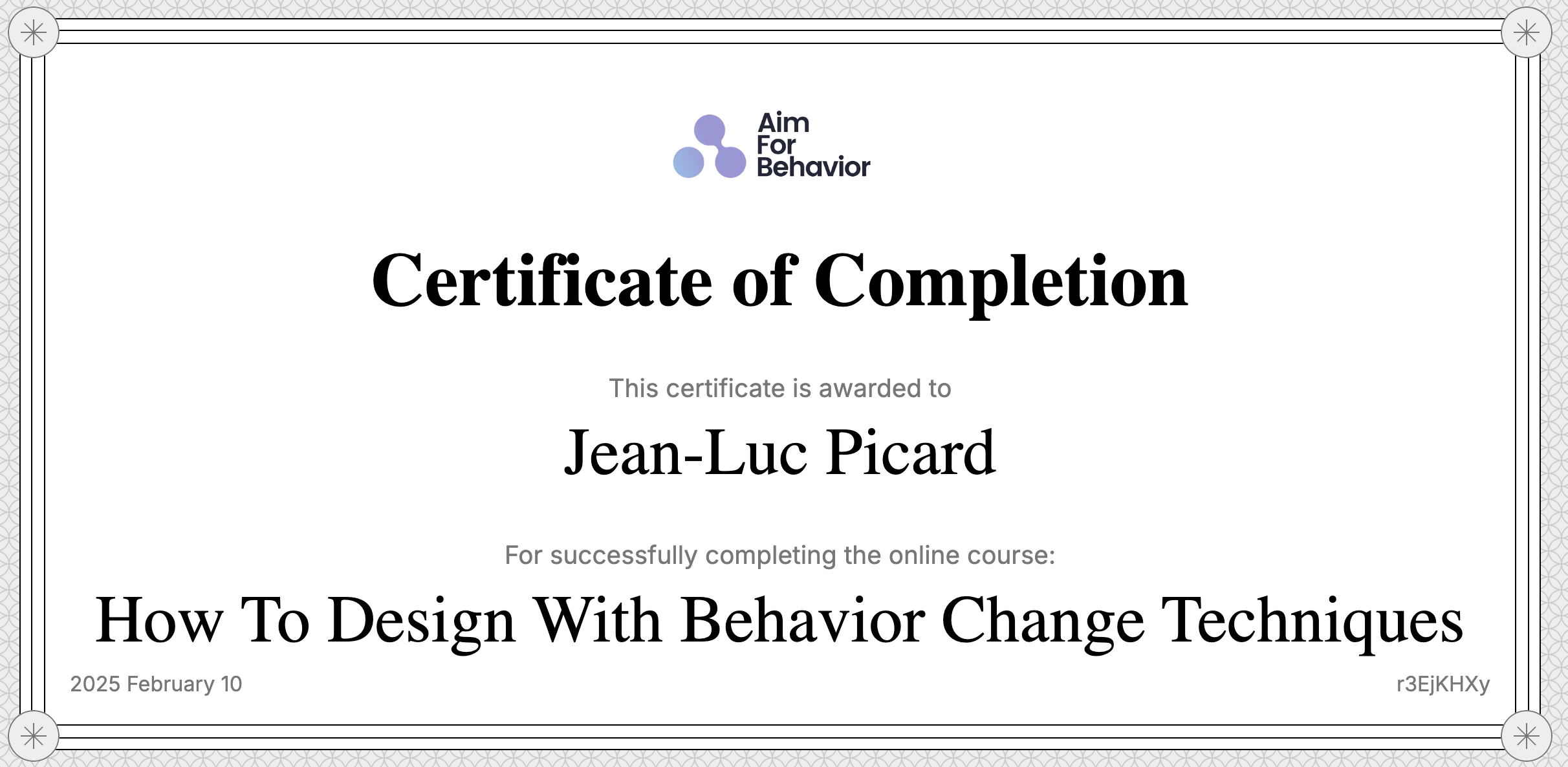 Aim For Behavior

Certificate of Completion

This certificate is awarded to

Jean-Luc Picard

For successfully completing the online course:

How To Design With Behavior Change Techniques

2025 February 10

r3EjKHXy